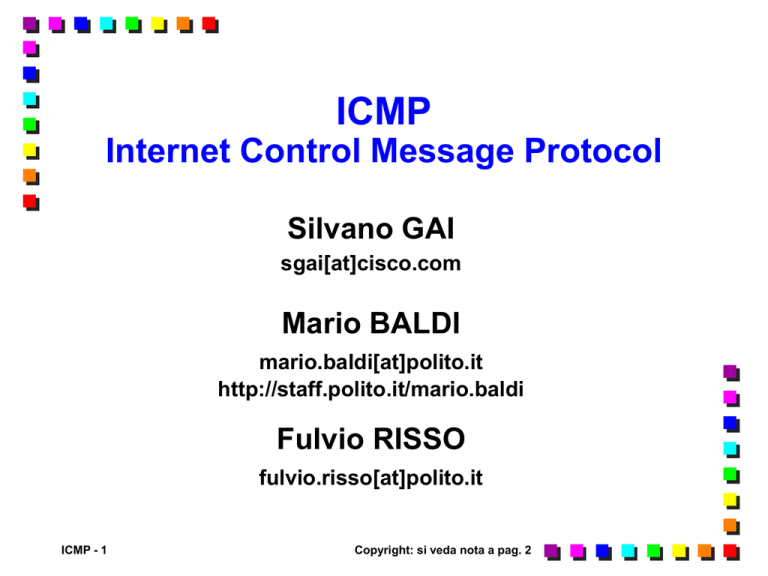 ICMP
Internet Control Message Protocol

Silvano GAI
sgai[at]cisco.com

Mario BALDI
mario.baldi[at]polito.it
http://staff.polito.it/mario.baldi

Fulvio RISSO
fulvio.risso[at]polito.it

ICMP - 1

Copyright: si veda nota a pag. 2